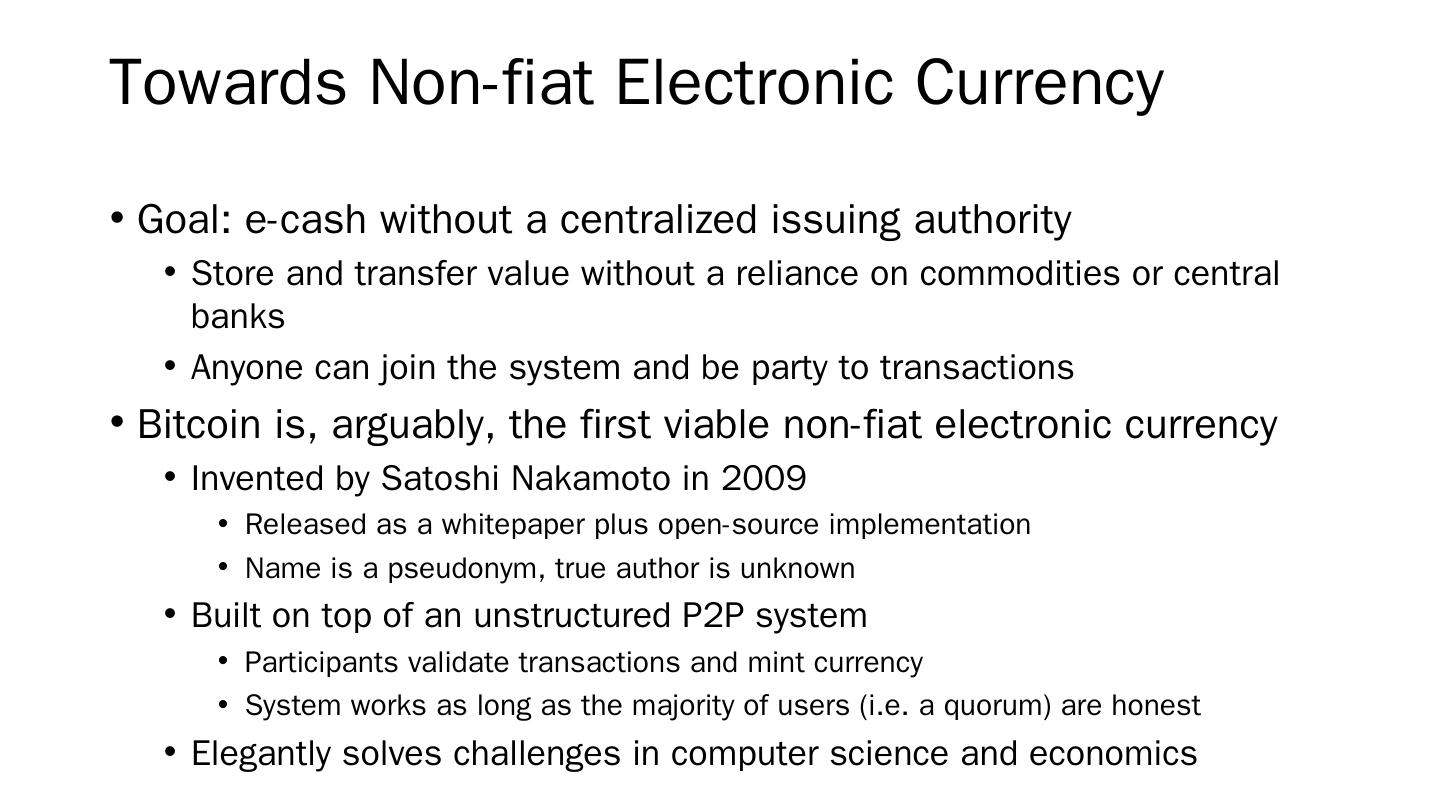 Towards Non-fiat Electronic Currency

• Goal: e-cash without a centralized issuing authority
• Store and transfer value without a reliance on commodities or central banks
• Anyone can join the system and be party to transactions
• Bitcoin is, arguably, the first viable non-fiat electronic currency
• Invented by Satoshi Nakamoto in 2009
• Released as a whitepaper plus open-source implementation
• Name is a pseudonym, true author is unknown
• Built on top of an unstructured P2P system
• Participants validate transactions and mint currency
• System works as long as the majority of users (i.e. a quorum) are honest
• Elegantly solves challenges in computer science and economics